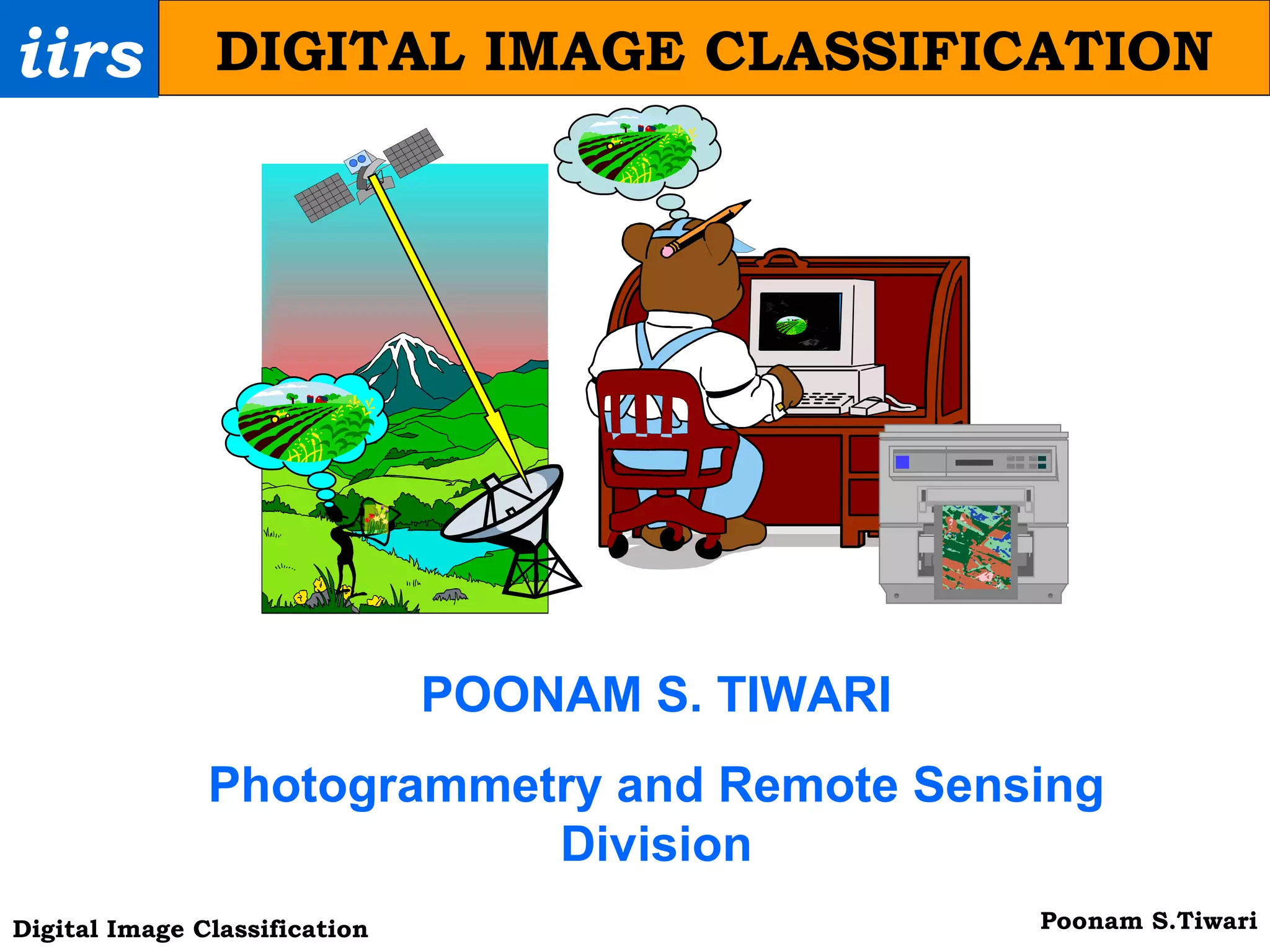 iirs

DIGITAL IMAGE CLASSIFICATION

POONAM S. TIWARI

Photogrammetry and Remote Sensing Division

Digital Image Classification

Poonam S.Tiwari